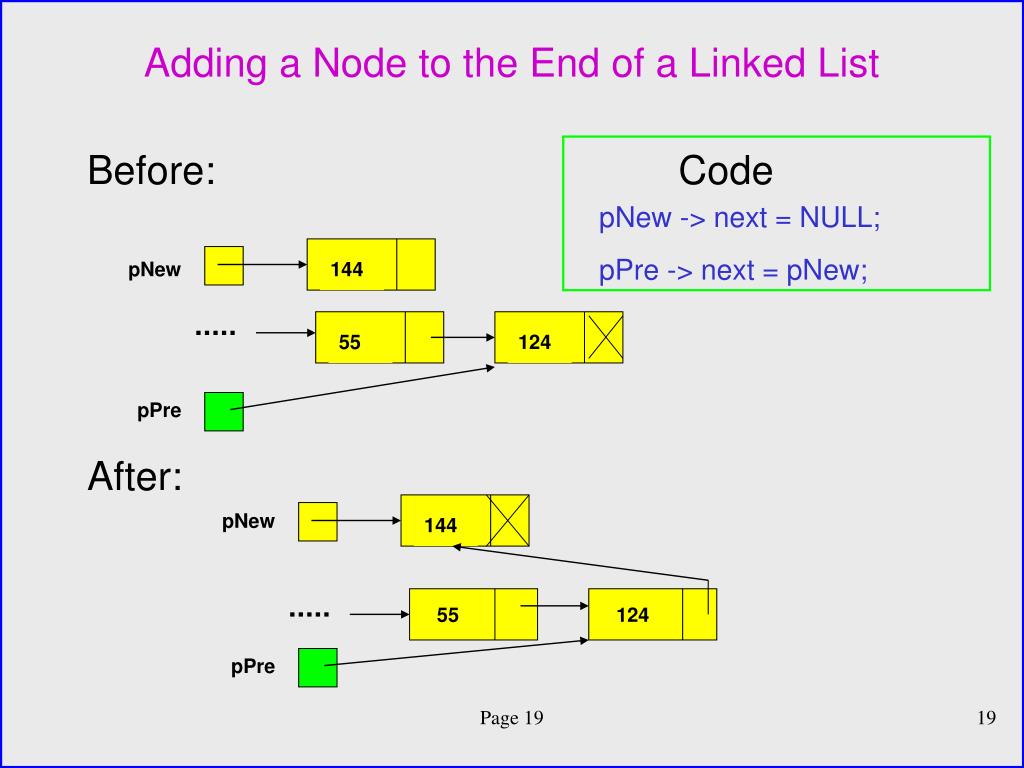 Adding a Node to the End of a Linked List

Before:

Code

pNew -> next = NULL;

pPre -> next = pNew;

pNew

144

.....

55

124

pPre

After:

pNew

144

.....

55

124

pPre

Page 19

19